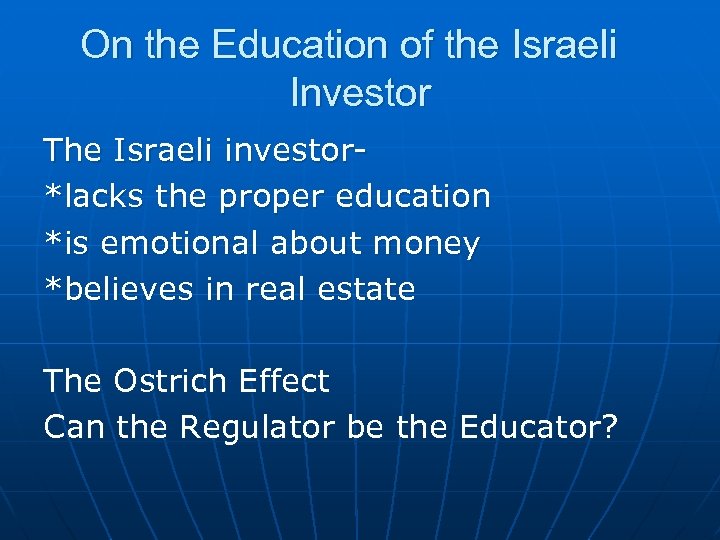 On the Education of the Israeli Investor

The Israeli investor-
*lacks the proper education
*is emotional about money
*believes in real estate

The Ostrich Effect
Can the Regulator be the Educator?